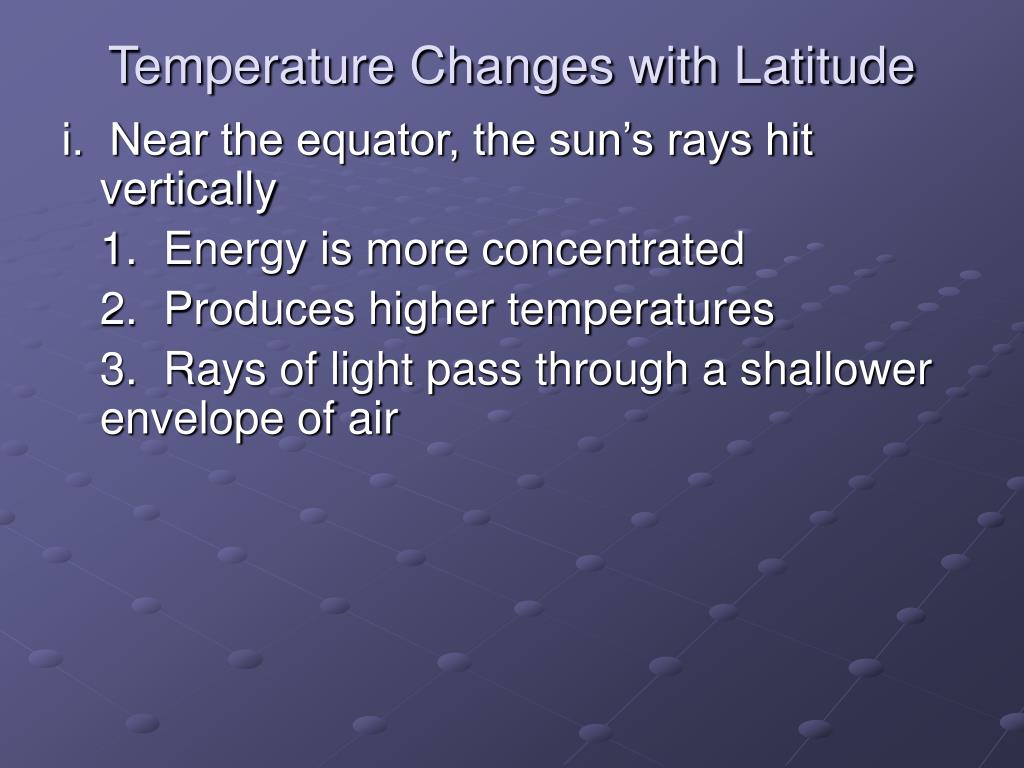 Temperature Changes with Latitude

i. Near the equator, the sun’s rays hit vertically

1. Energy is more concentrated

2. Produces higher temperatures

3. Rays of light pass through a shallower envelope of air